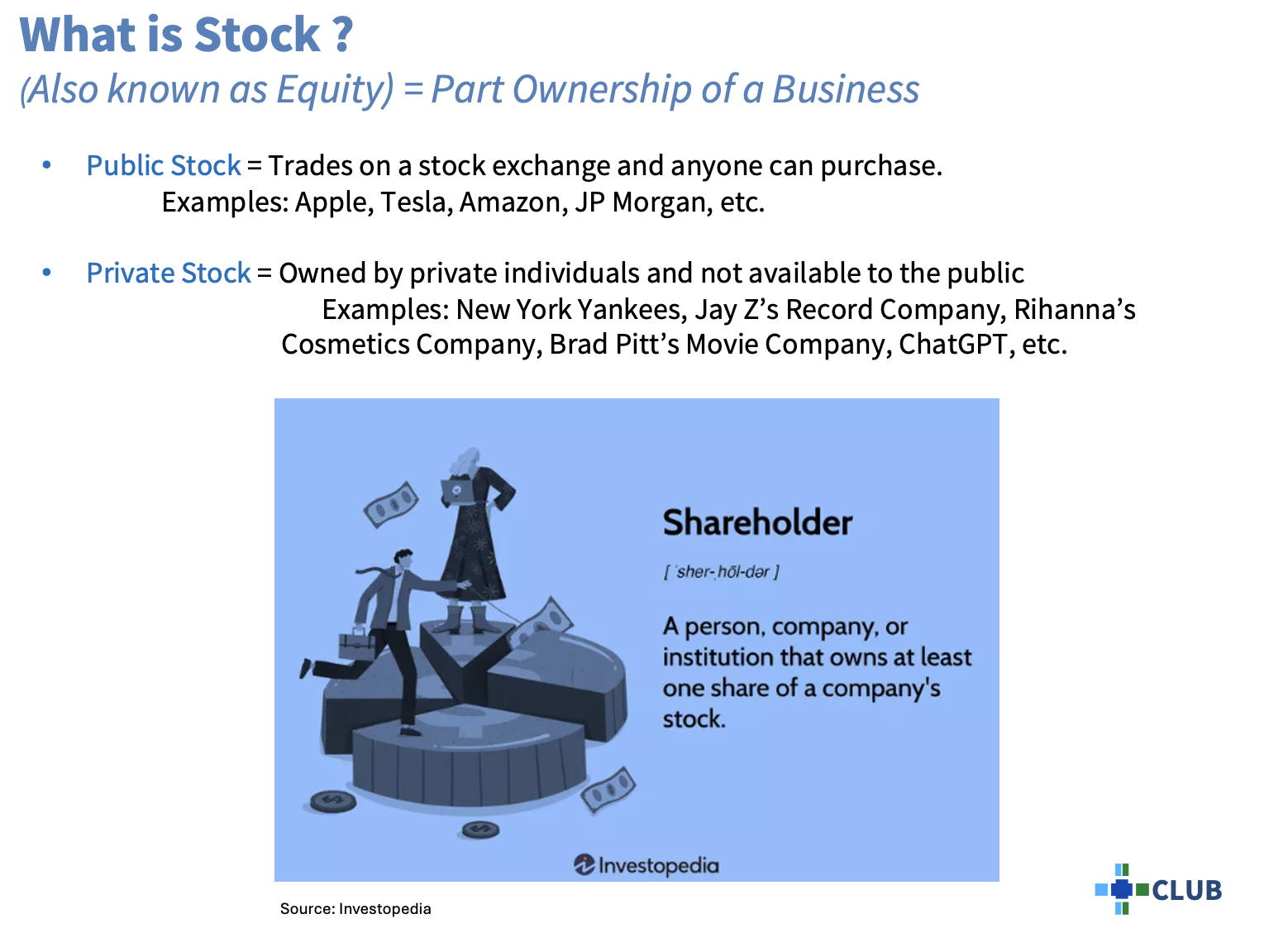 What is Stock ?
(Also known as Equity) = Part Ownership of a Business

• Public Stock = Trades on a stock exchange and anyone can purchase.
Examples: Apple, Tesla, Amazon, JP Morgan, etc.

• Private Stock = Owned by private individuals and not available to the public
Examples: New York Yankees, Jay Z's Record Company, Rihanna's Cosmetics Company, Brad Pitt's Movie Company, ChatGPT, etc.

Shareholder

[ ˈsher-ˌhōl-dər ]

A person, company, or institution that owns at least one share of a company's stock.

Investopedia

Source: Investopedia

CLUB